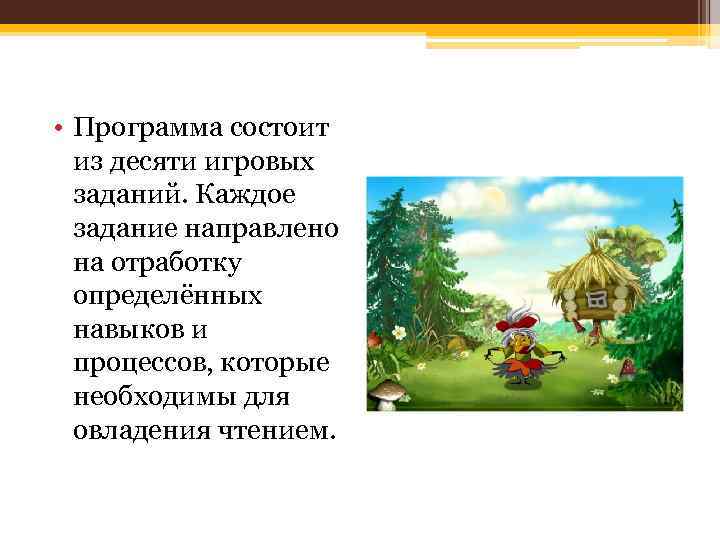 • Программа состоит из десяти игровых заданий. Каждое задание направлено на отработку определённых навыков и процессов, которые необходимы для овладения чтением.